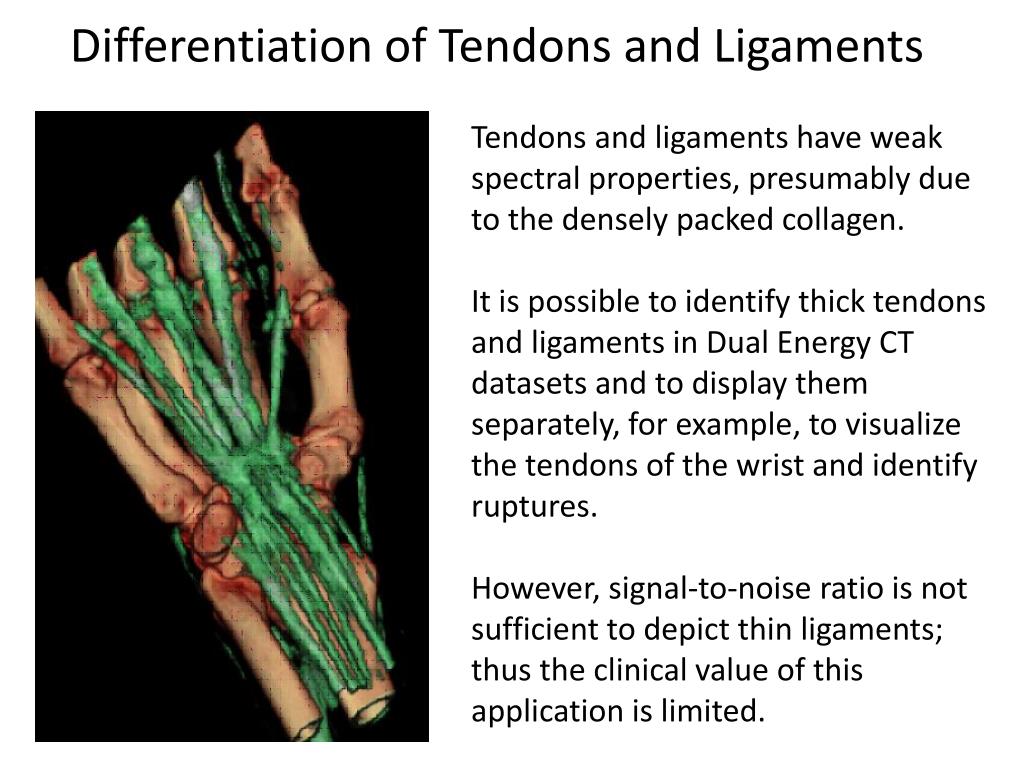 Differentiation of Tendons and Ligaments

Tendons and ligaments have weak spectral properties, presumably due to the densely packed collagen.

It is possible to identify thick tendons and ligaments in Dual Energy CT datasets and to display them separately, for example, to visualize the tendons of the wrist and identify ruptures.

However, signal-to-noise ratio is not sufficient to depict thin ligaments; thus the clinical value of this application is limited.